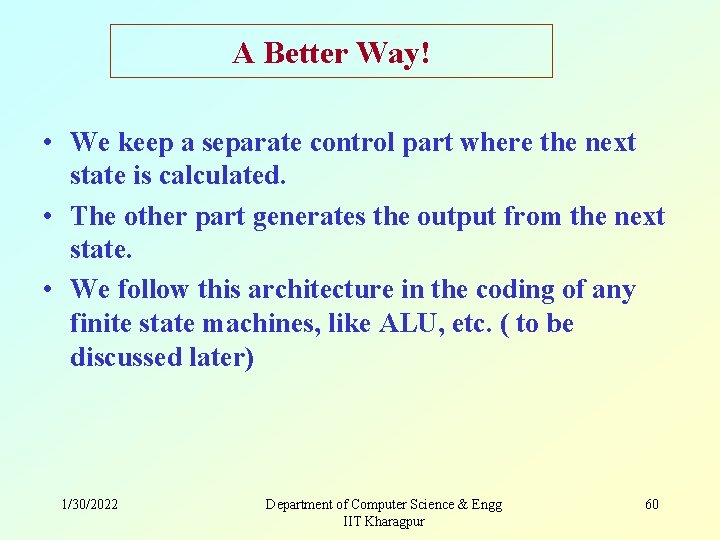 A Better Way!

• We keep a separate control part where the next state is calculated.

• The other part generates the output from the next state.

• We follow this architecture in the coding of any finite state machines, like ALU, etc. ( to be discussed later)

1/30/2022

Department of Computer Science & Engg
IIT Kharagpur

60